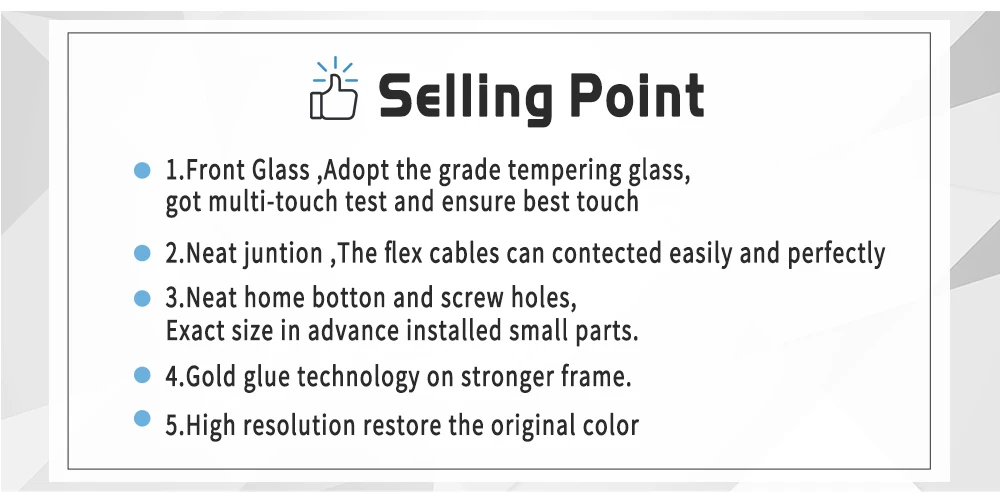 Selling Point

1.Front Glass ,Adopt the grade tempering glass, got multi-touch test and ensure best touch

2.Neat juntion ,The flex cables can contected easily and perfectly

3.Neat home botton and screw holes, Exact size in advance installed small parts.

4.Gold glue technology on stronger frame.

5.High resolution restore the original color